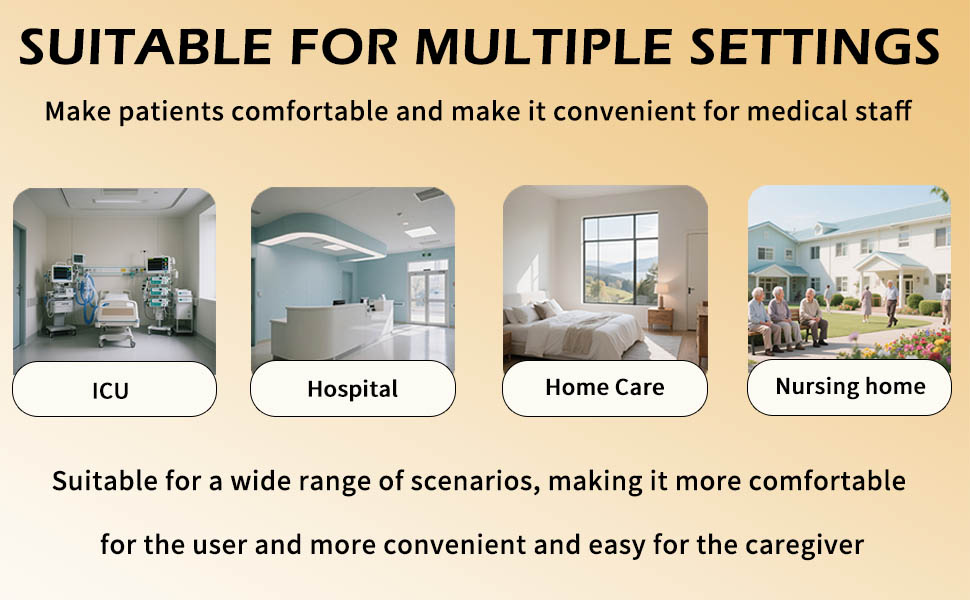 SUITABLE FOR MULTIPLE SETTINGS

Make patients comfortable and make it convenient for medical staff

ICU

Hospital

Home Care

Nursing home

Suitable for a wide range of scenarios, making it more comfortable for the user and more convenient and easy for the caregiver